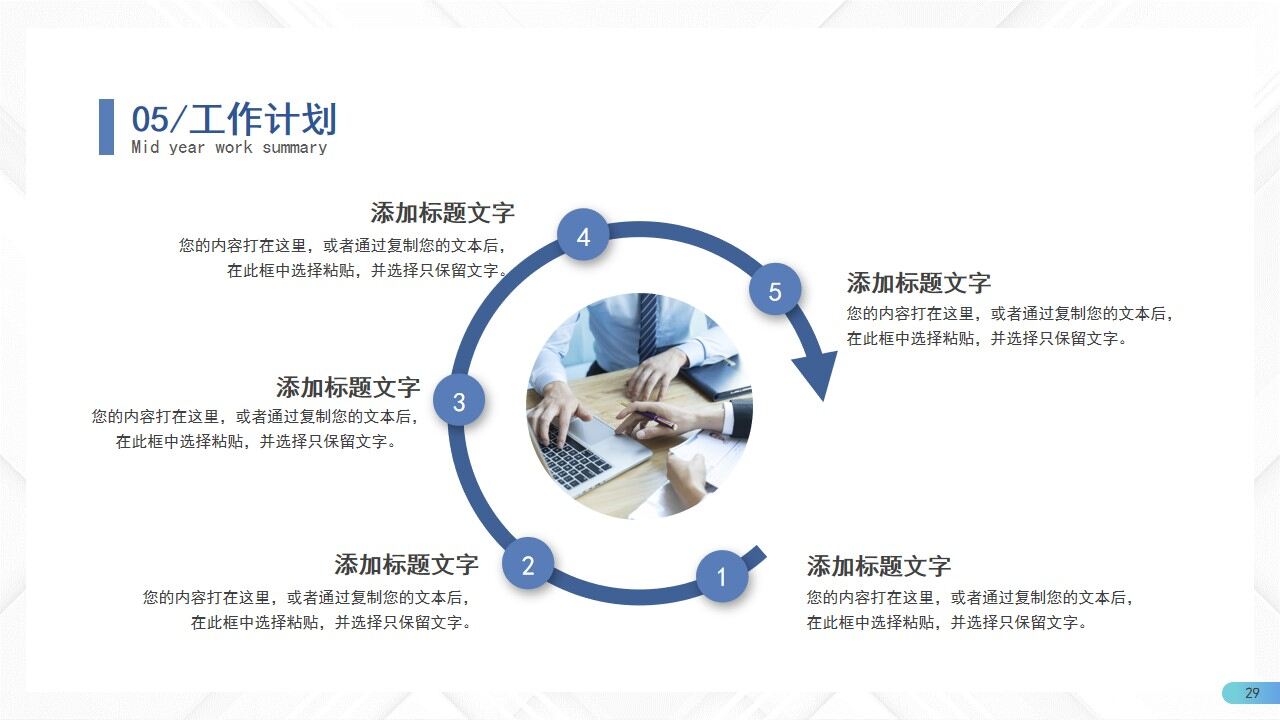 05/工作计划
Mid year work summary

添加标题文字
您的内容打在这里，或者通过复制您的文本后，在此框中选择粘贴，并选择只保留文字。

4

5

添加标题文字
您的内容打在这里，或者通过复制您的文本后，在此框中选择粘贴，并选择只保留文字。

添加标题文字
您的内容打在这里，或者通过复制您的文本后，在此框中选择粘贴，并选择只保留文字。

3

添加标题文字
您的内容打在这里，或者通过复制您的文本后，在此框中选择粘贴，并选择只保留文字。

2

1

添加标题文字
您的内容打在这里，或者通过复制您的文本后，在此框中选择粘贴，并选择只保留文字。

29